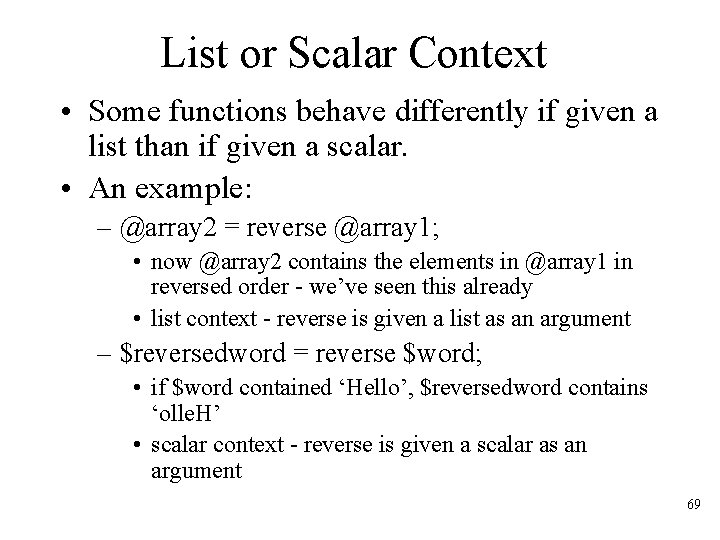 List or Scalar Context

• Some functions behave differently if given a list than if given a scalar.

• An example:

– @array2 = reverse @array1;

• now @array2 contains the elements in @array1 in reversed order - we've seen this already

• list context - reverse is given a list as an argument

– \$reversedword = reverse \$word;

• if \$word contained 'Hello', \$reversedword contains 'olleH'

• scalar context - reverse is given a scalar as an argument

69